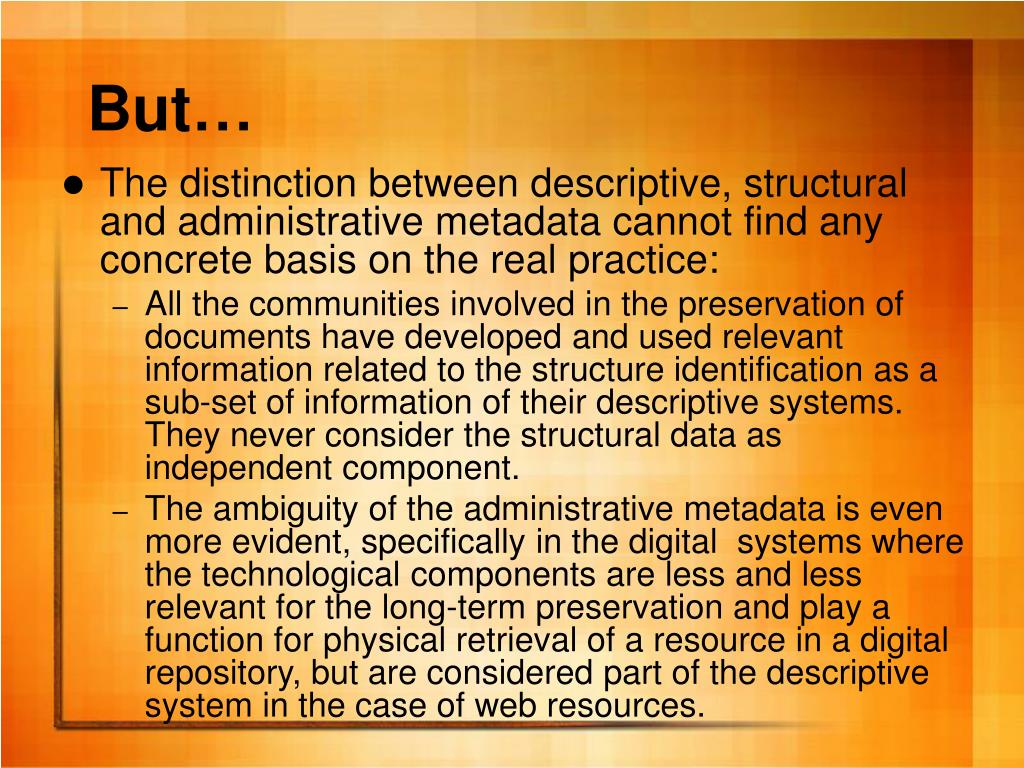 But…

● The distinction between descriptive, structural and administrative metadata cannot find any concrete basis on the real practice:

– All the communities involved in the preservation of documents have developed and used relevant information related to the structure identification as a sub-set of information of their descriptive systems. They never consider the structural data as independent component.

– The ambiguity of the administrative metadata is even more evident, specifically in the digital systems where the technological components are less and less relevant for the long-term preservation and play a function for physical retrieval of a resource in a digital repository, but are considered part of the descriptive system in the case of web resources.